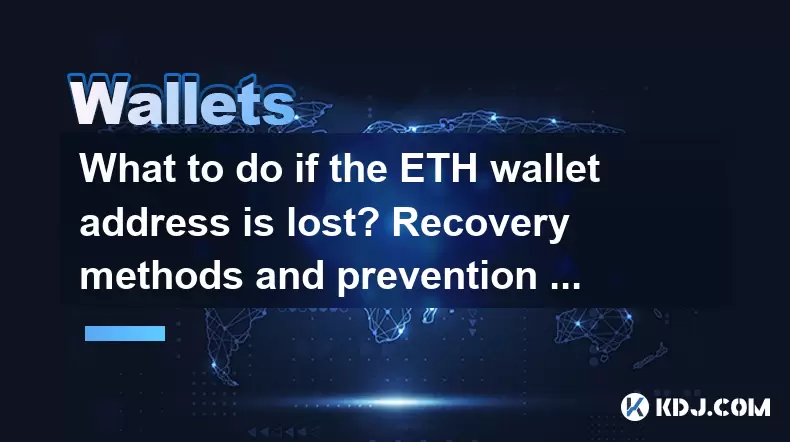 Wallets

What to do if the ETH wallet address is lost? Recovery methods and prevention ...

KDJ.COM